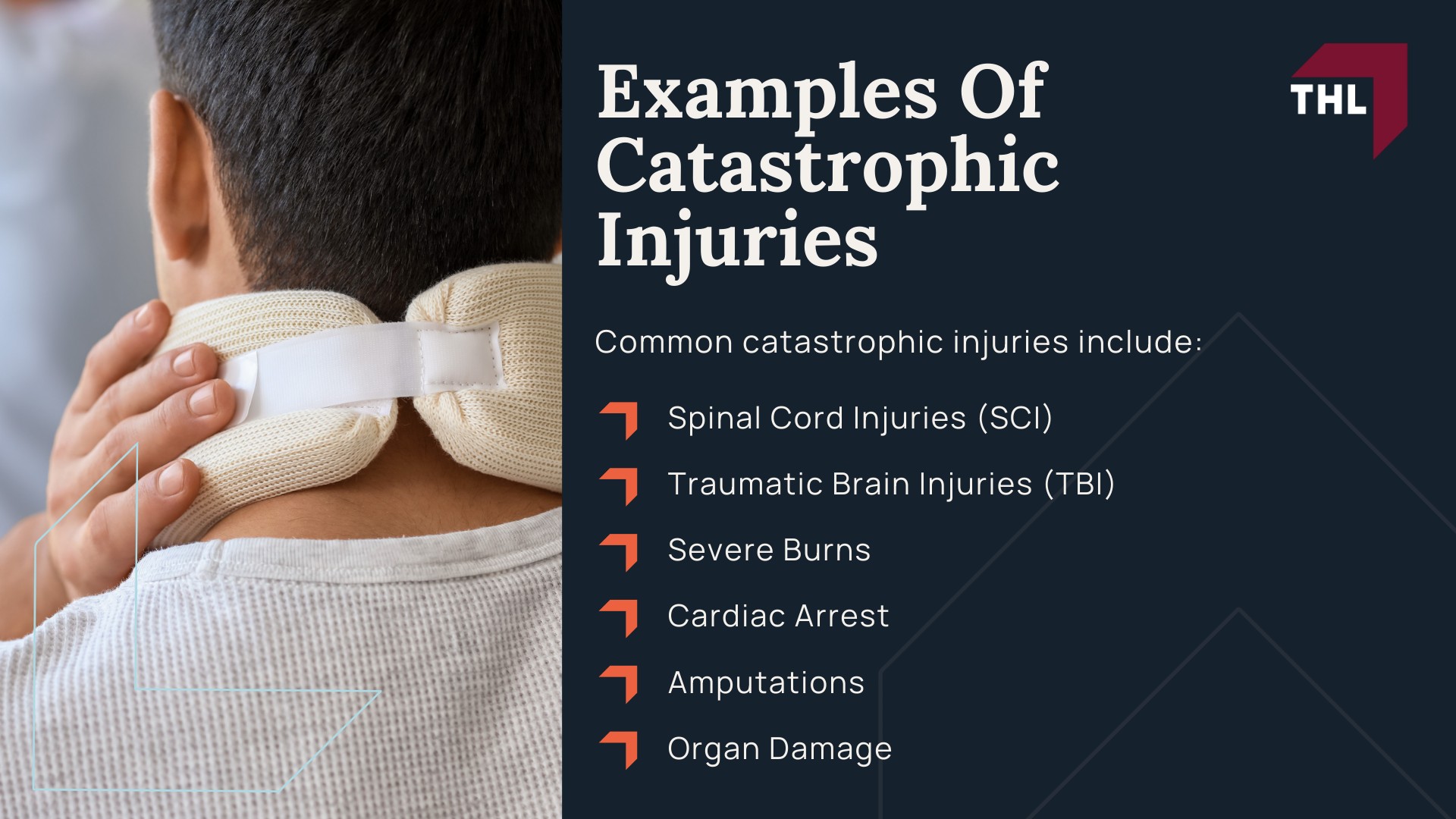 Examples Of Catastrophic Injuries

THL

Common catastrophic injuries include:

Spinal Cord Injuries (SCI)

Traumatic Brain Injuries (TBI)

Severe Burns

Cardiac Arrest

Amputations

Organ Damage